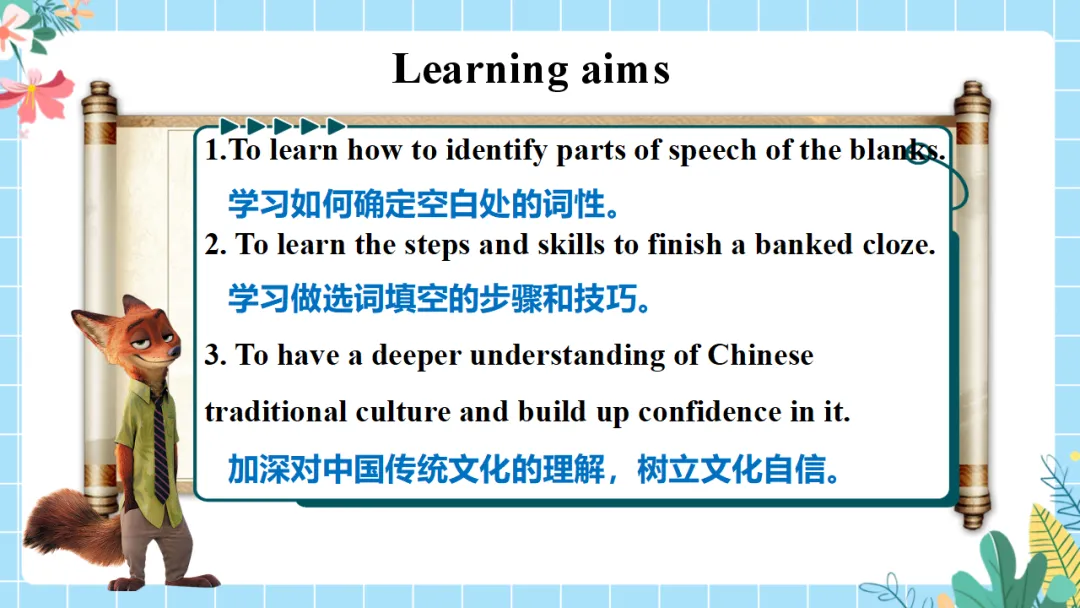 Learning aims

1.To learn how to identify parts of speech of the blanks.

学习如何确定空白处的词性。

2. To learn the steps and skills to finish a banked cloze.

学习做选词填空的步骤和技巧。

3. To have a deeper understanding of Chinese traditional culture and build up confidence in it.

加深对中国传统文化的理解，树立文化自信。